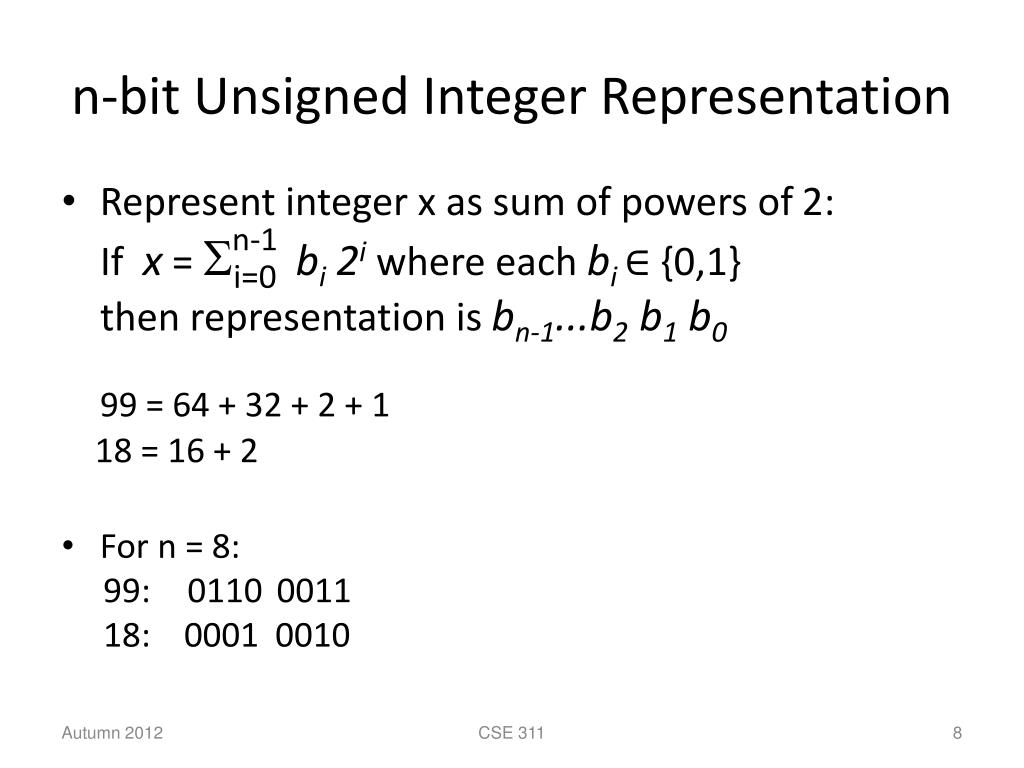 n-bit Unsigned Integer Representation

• Represent integer x as sum of powers of 2:
If $x = \sum_{i=0}^{n-1} b_i 2^i$ where each $b_i \in \{0,1\}$
then representation is $b_{n-1}...b_2\ b_1\ b_0$

99 = 64 + 32 + 2 + 1
18 = 16 + 2

• For n = 8:
99: 0110 0011
18: 0001 0010

Autumn 2012 CSE 311 8